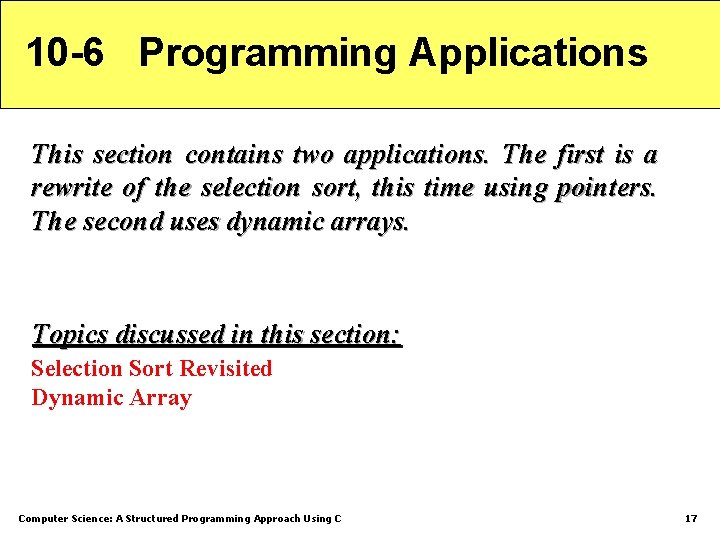 10-6 Programming Applications

This section contains two applications. The first is a rewrite of the selection sort, this time using pointers. The second uses dynamic arrays.

Topics discussed in this section:

Selection Sort Revisited
Dynamic Array

Computer Science: A Structured Programming Approach Using C

17